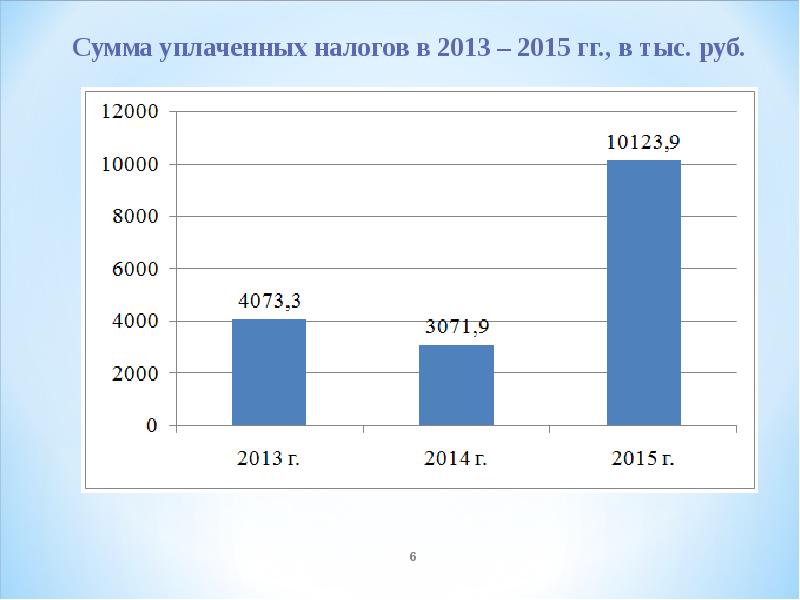 Сумма уплаченных налогов в 2013 – 2015 гг., в тыс. руб.

12000
10000
8000
6000
4000
2000
0

4073,3
3071,9
10123,9

2013 г.
2014 г.
2015 г.

6